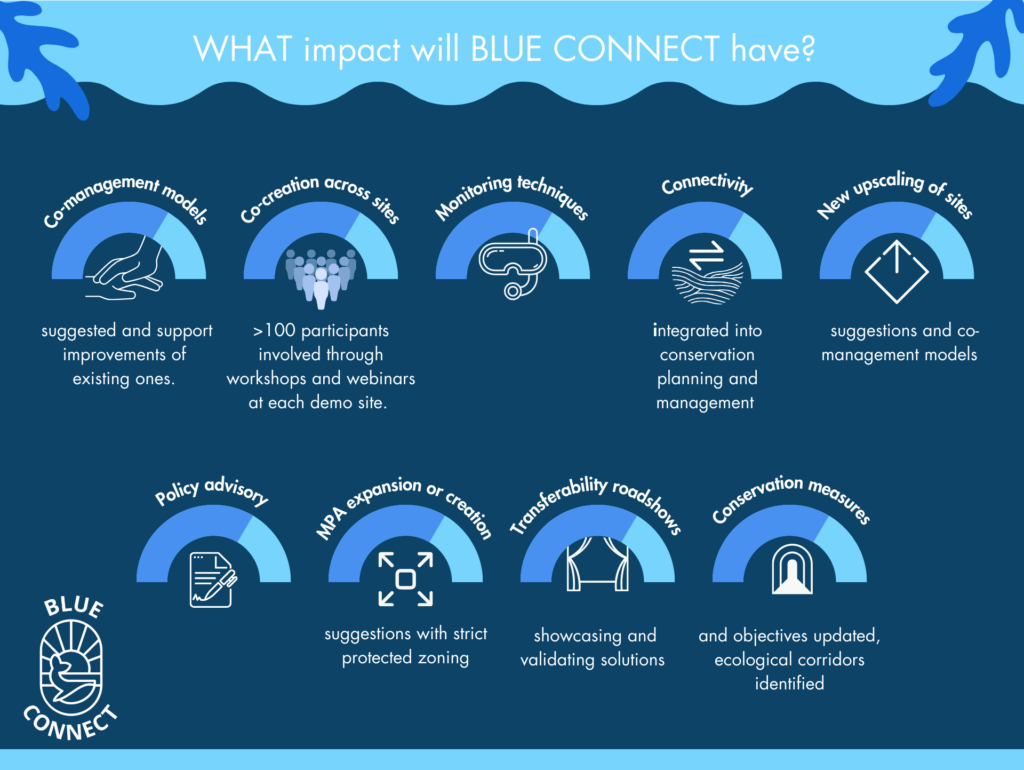 WHAT impact will BLUE CONNECT have?

Co-management models

suggested and support improvements of existing ones.

Co-creation across sites

>100 participants involved through workshops and webinars at each demo site.

Monitoring techniques

Connectivity

integrated into conservation planning and management

New upscaling of sites

suggestions and co-management models

Policy advisory

MPA expansion or creation

suggestions with strict protected zoning

Transferability roadshows

showcasing and validating solutions

Conservation measures

and objectives updated, ecological corridors identified

BLUE CONNECT